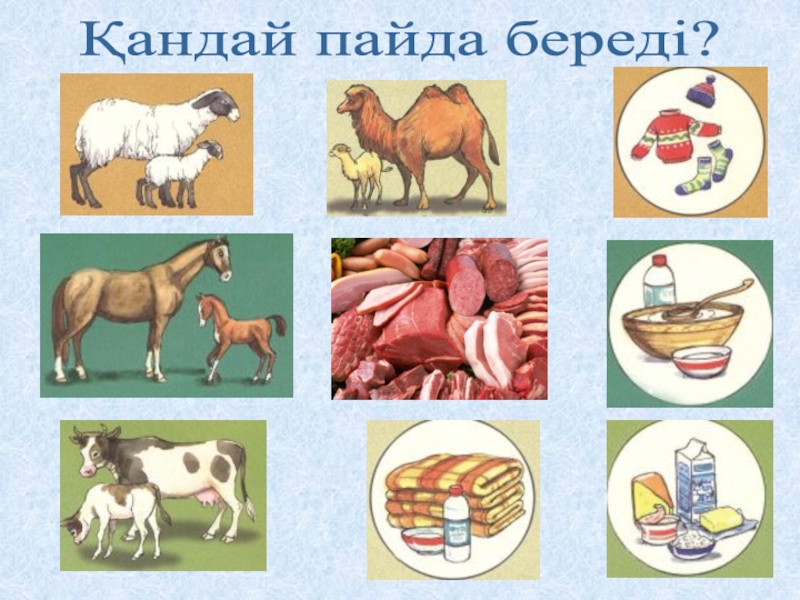 Қандай пайда береді?